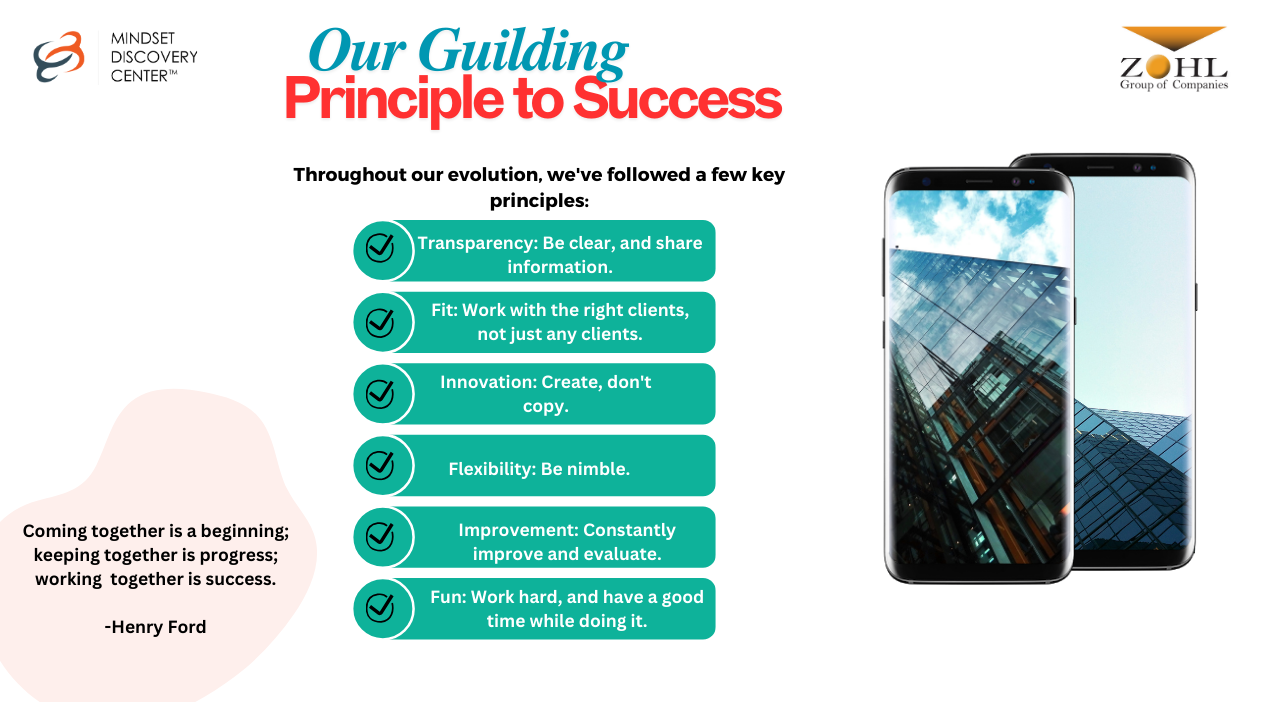 MINDSET DISCOVERY CENTER™

Our Guilding Principle to Success

ZOHL Group of Companies

Throughout our evolution, we've followed a few key principles:

Transparency: Be clear, and share information.

Fit: Work with the right clients, not just any clients.

Innovation: Create, don't copy.

Flexibility: Be nimble.

Improvement: Constantly improve and evaluate.

Fun: Work hard, and have a good time while doing it.

Coming together is a beginning; keeping together is progress; working together is success.

-Henry Ford